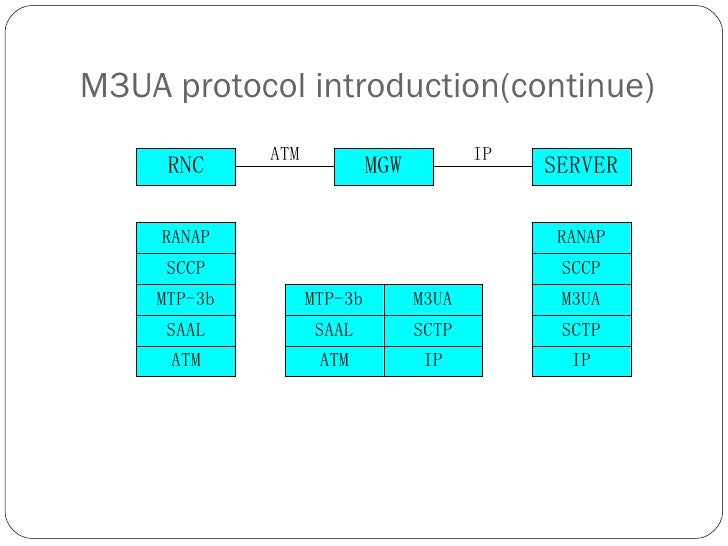 M3UA protocol introduction(continue)

RNC
ATM
MGW
IP
SERVER

RANAP
SCCP
MTP-3b
SAAL
ATM

| MTP-3b | M3UA |
|---|---|
| SAAL | SCTP |
| ATM | IP |

RANAP
SCCP
M3UA
SCTP
IP